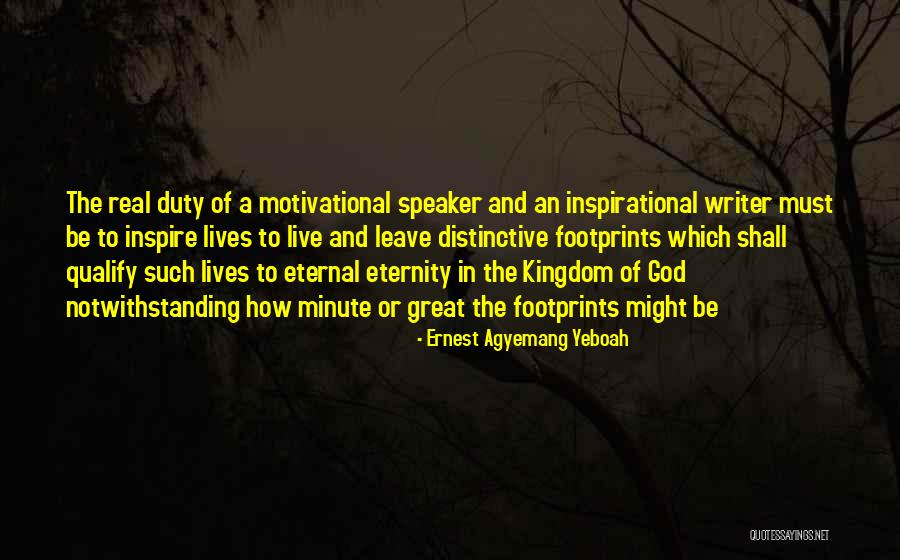 The real duty of a motivational speaker and an inspirational writer must be to inspire lives to live and leave distinctive footprints which shall qualify such lives to eternal eternity in the Kingdom of God notwithstanding how minute or great the footprints might be

- Ernest Agyemang Yeboah

QUOTESSAYINGS.NET